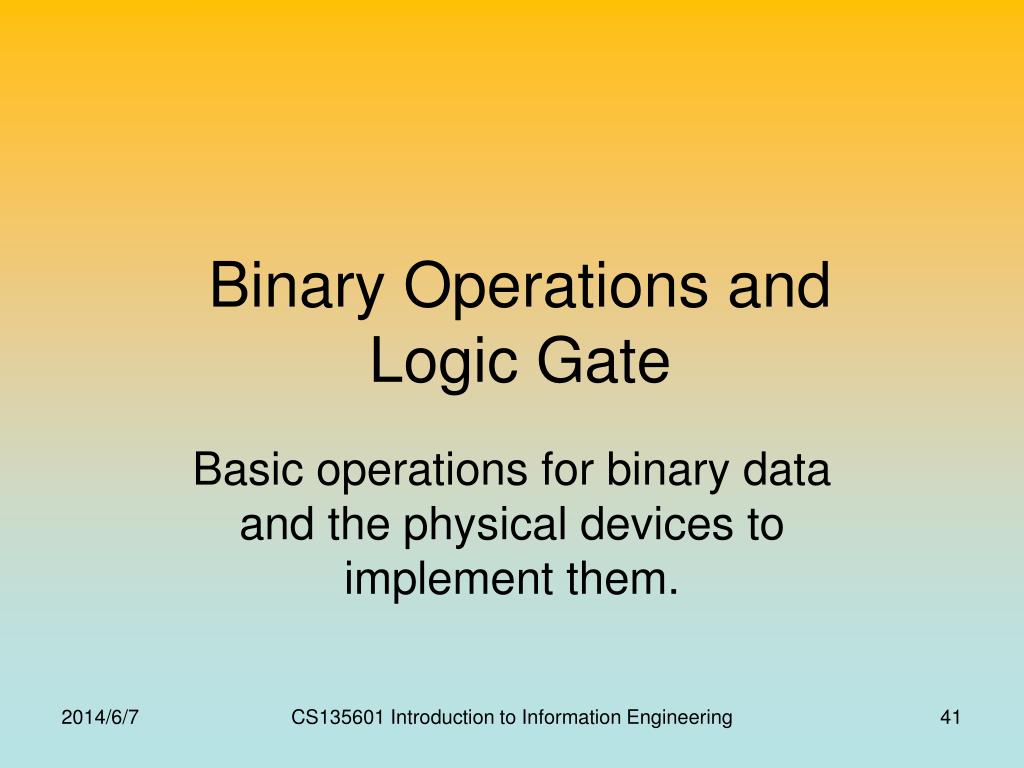 Binary Operations and Logic Gate

Basic operations for binary data and the physical devices to implement them.

2014/6/7

CS135601 Introduction to Information Engineering

41